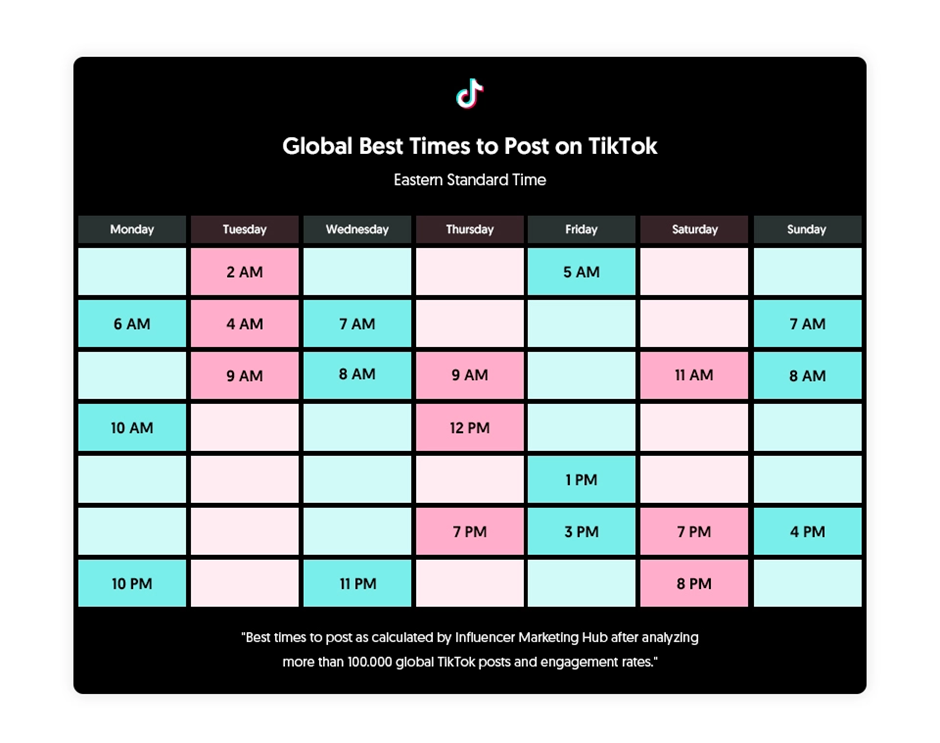 Global Best Times to Post on TikTok

Eastern Standard Time

| Monday | Tuesday | Wednesday | Thursday | Friday | Saturday | Sunday |
|---|---|---|---|---|---|---|
| | 2 AM | | | 5 AM | | |
| 6 AM | 4 AM | 7 AM | | | | 7 AM |
| | 9 AM | 8 AM | 9 AM | | 11 AM | 8 AM |
| 10 AM | | | 12 PM | | | |
| | | | | 1 PM | | |
| | | | 7 PM | 3 PM | 7 PM | 4 PM |
| 10 PM | | 11 PM | | | 8 PM | |

"Best times to post as calculated by Influencer Marketing Hub after analyzing more than 100.000 global TikTok posts and engagement rates."